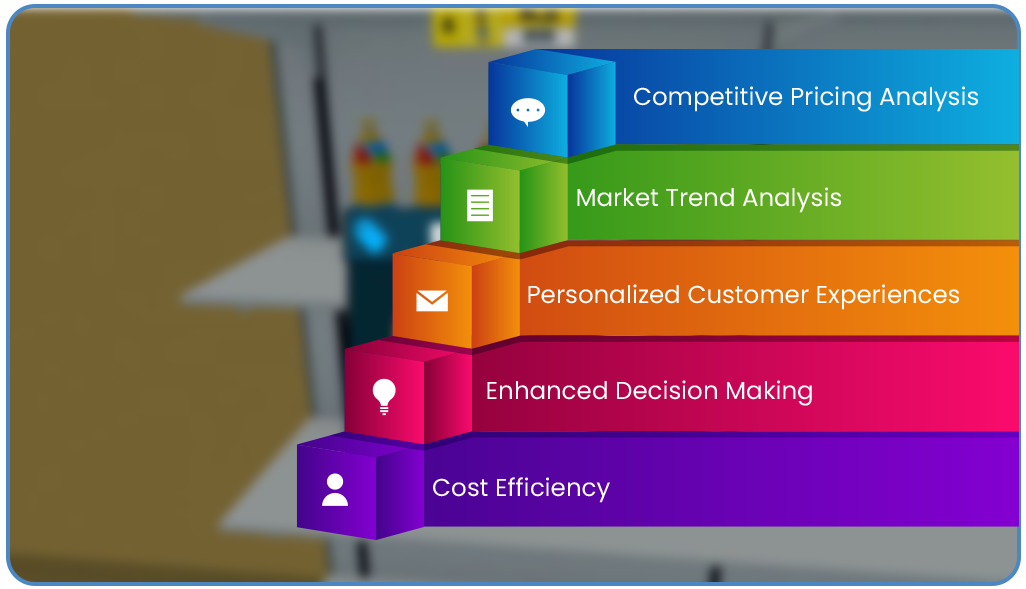 Competitive Pricing Analysis

Market Trend Analysis

Personalized Customer Experiences

Enhanced Decision Making

Cost Efficiency